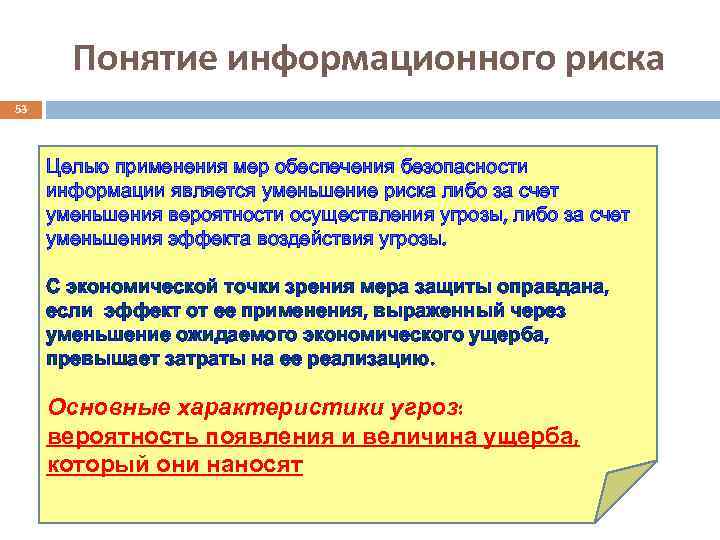 Понятие информационного риска

53

Целью применения мер обеспечения безопасности информации является уменьшение риска либо за счет уменьшения вероятности осуществления угрозы, либо за счет уменьшения эффекта воздействия угрозы.

С экономической точки зрения мера защиты оправдана, если эффект от ее применения, выраженный через уменьшение ожидаемого экономического ущерба, превышает затраты на ее реализацию.

Основные характеристики угроз:
вероятность появления и величина ущерба, который они наносят